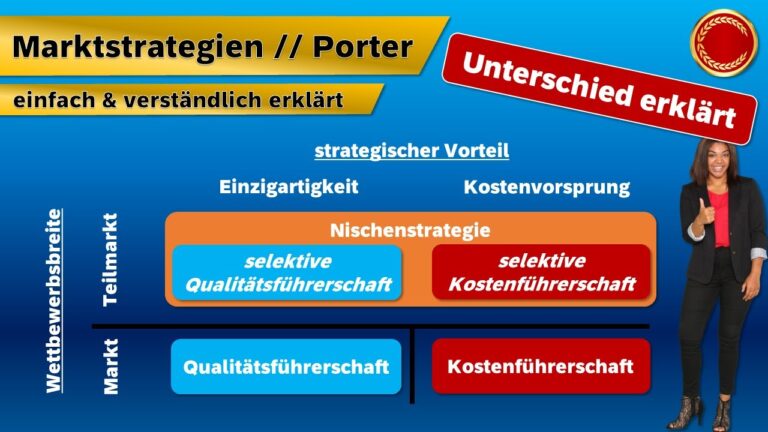 Marktstrategien // Porter

einfach & verständlich erklärt

Unterschied erklärt

strategischer Vorteil

Einzigartigkeit

Kostenvorsprung

Wettbewerbsbreite

Teilmarkt

Nischenstrategie

selektive Qualitätsführerschaft

selektive Kostenführerschaft

Markt

Qualitätsführerschaft

Kostenführerschaft